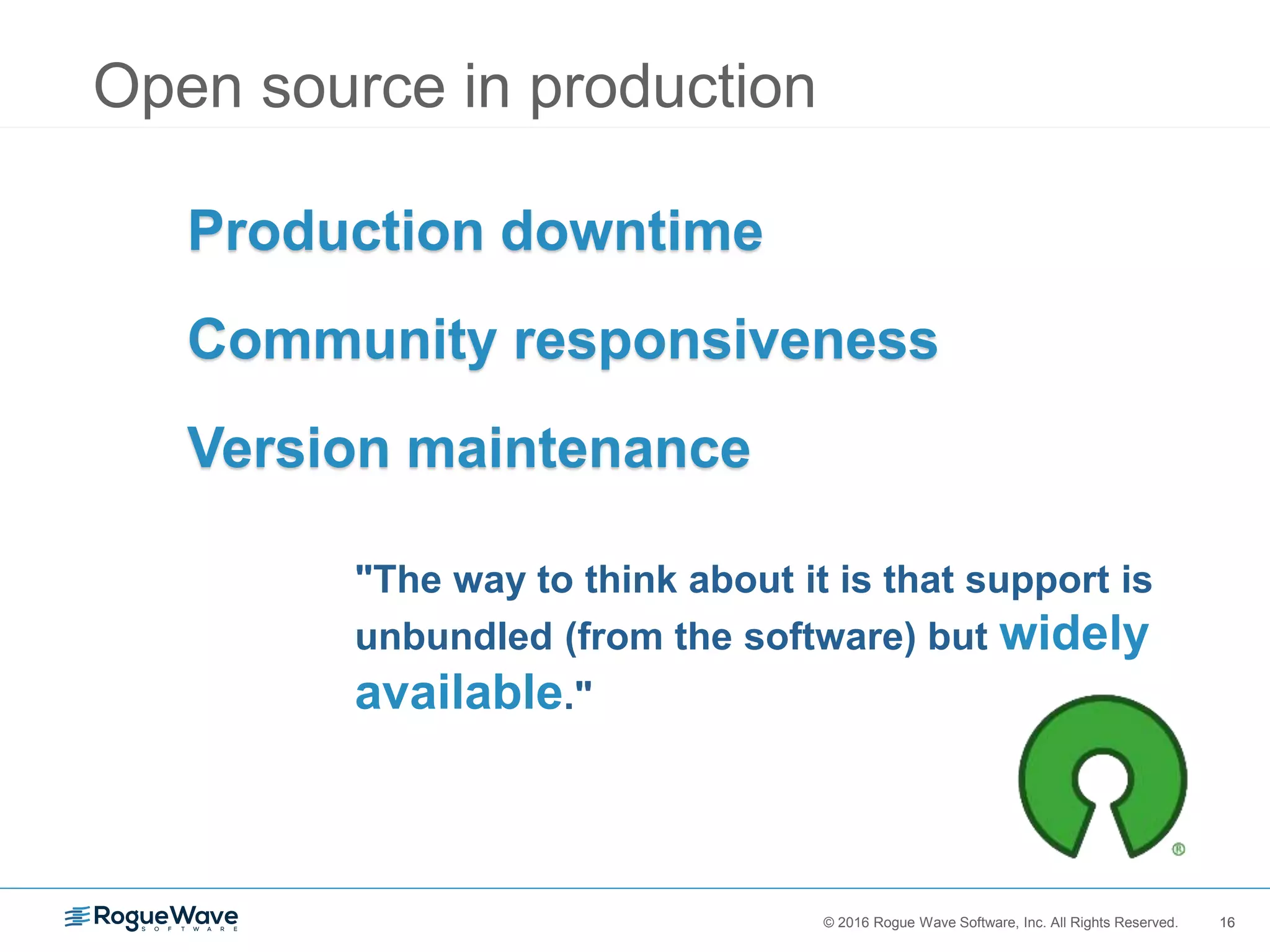 Open source in production

Production downtime

Community responsiveness

Version maintenance

"The way to think about it is that support is unbundled (from the software) but widely available."

®

RogueWave SOFTWARE

© 2016 Rogue Wave Software, Inc. All Rights Reserved. 16